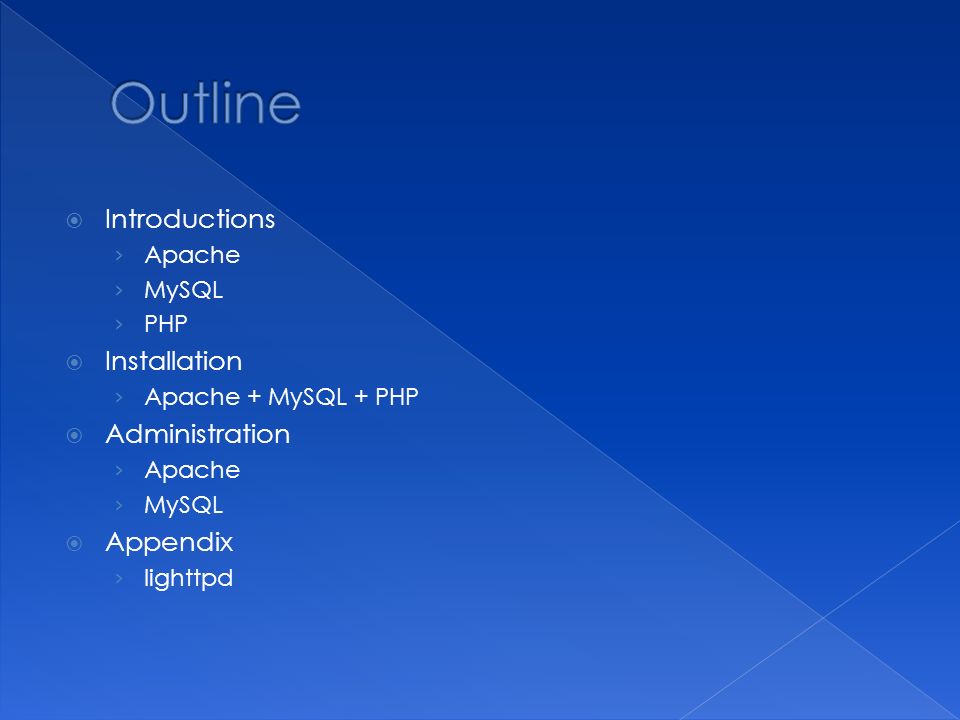 Outline

Introductions
Apache
MySQL
PHP
Installation
Apache + MySQL + PHP
Administration
Apache
MySQL
Appendix
lighttpd